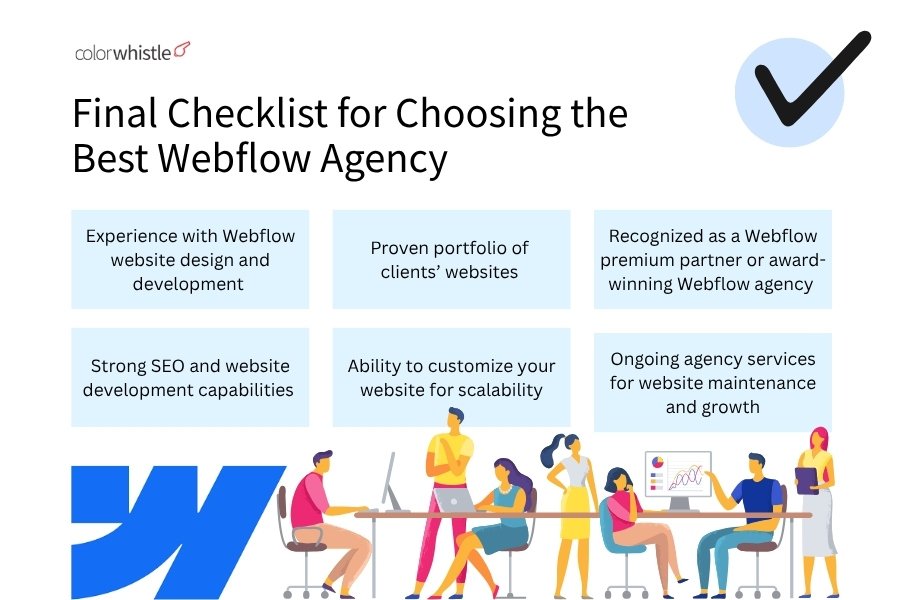 colorwhistle

Final Checklist for Choosing the Best Webflow Agency

Experience with Webflow website design and development

Proven portfolio of clients' websites

Recognized as a Webflow premium partner or award-winning Webflow agency

Strong SEO and website development capabilities

Ability to customize your website for scalability

Ongoing agency services for website maintenance and growth